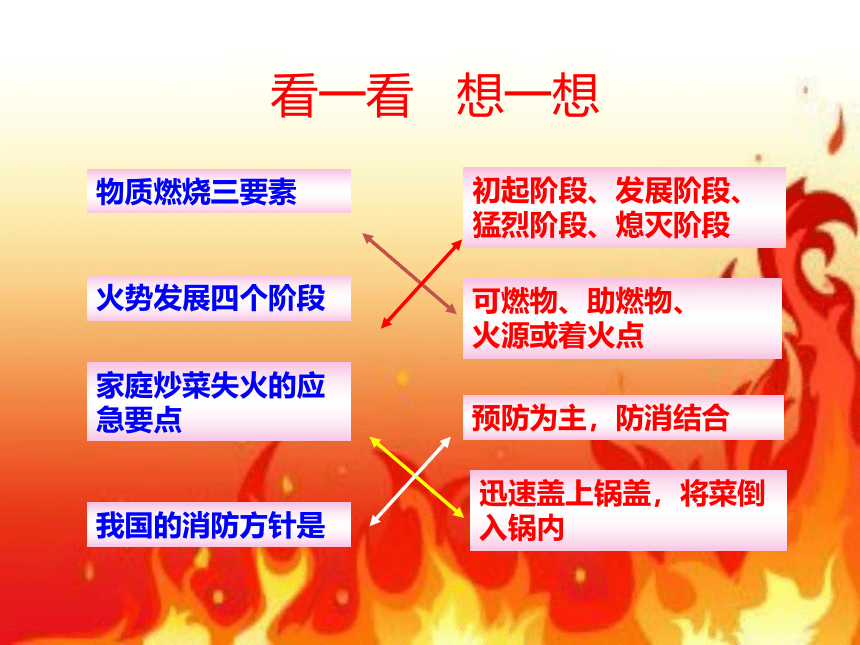 看一看　想一想

物质燃烧三要素

火势发展四个阶段

家庭炒菜失火的应急要点

我国的消防方针是

初起阶段、发展阶段、猛烈阶段、熄灭阶段

可燃物、助燃物、火源或着火点

预防为主，防消结合

迅速盖上锅盖，将菜倒入锅内